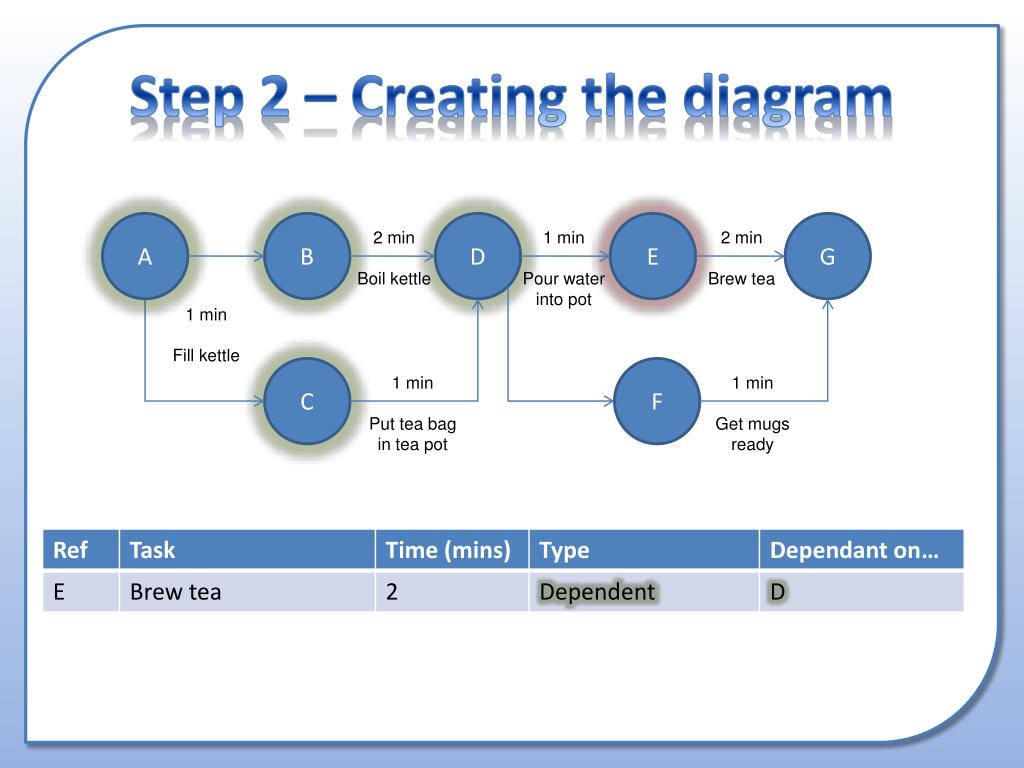 Step 2 – Creating the diagram

A
B
2 min
Boil kettle
D
1 min
Pour water into pot
E
2 min
Brew tea
G
1 min
Fill kettle
C
1 min
Put tea bag in tea pot
F
1 min
Get mugs ready

| Ref | Task | Time (mins) | Type | Dependant on… |
|---|---|---|---|---|
| E | Brew tea | 2 | Dependent | D |